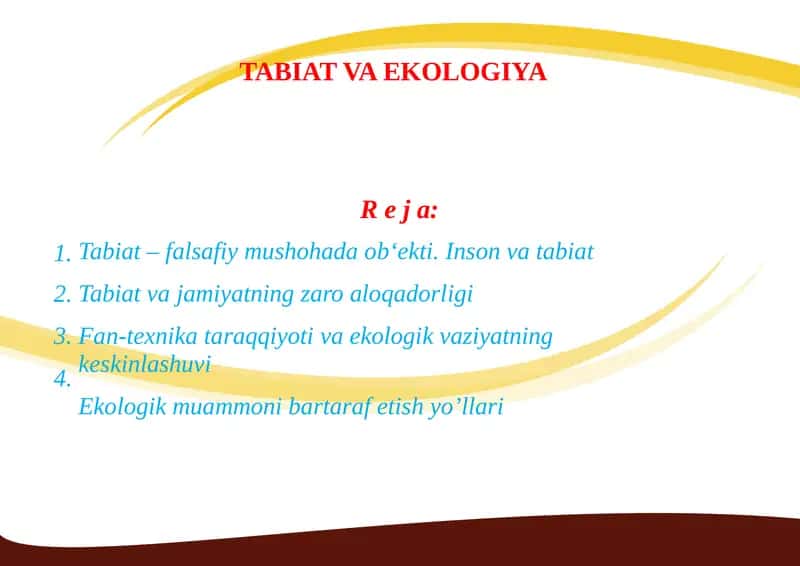 TABIAT VA EKOLOGIYA

R e j a:

1. Tabiat – falsafiy mushohada ob‘ekti. Inson va tabiat

2. Tabiat va jamiyatning zaro aloqadorligi

3. Fan-texnika taraqqiyoti va ekologik vaziyatning keskinlashuvi

4. Ekologik muammoni bartaraf etish yo’llari